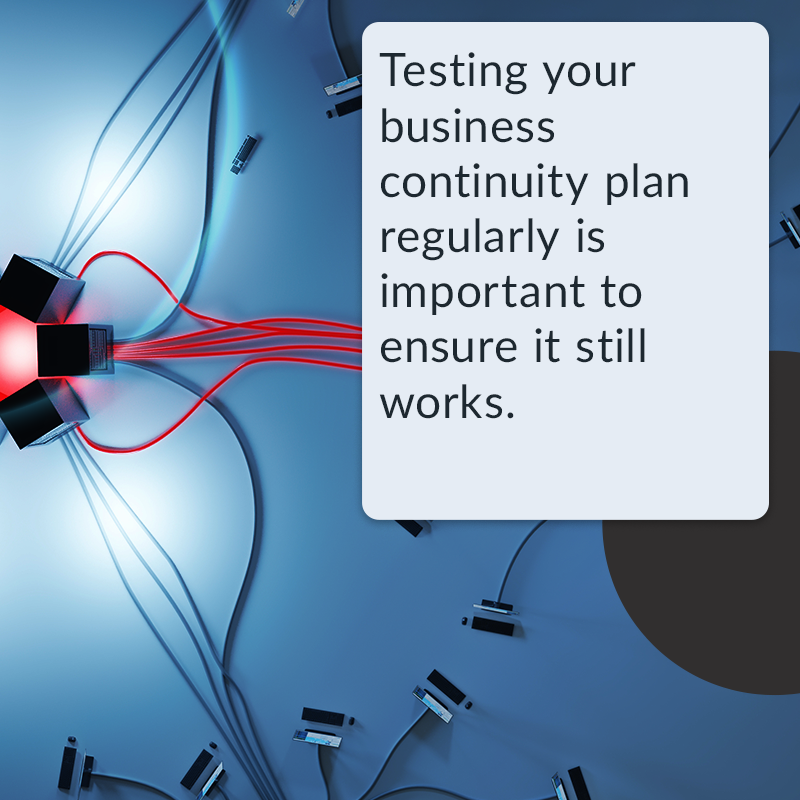 Testing your business continuity plan regularly is important to ensure it still works.